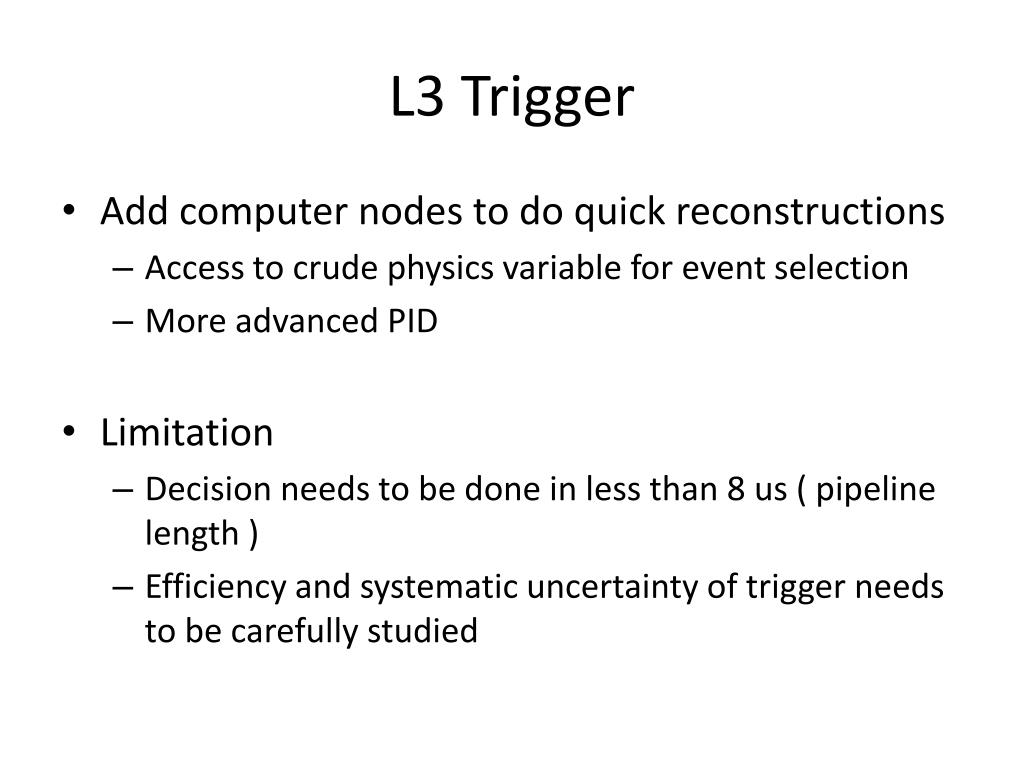 L3 Trigger

• Add computer nodes to do quick reconstructions
– Access to crude physics variable for event selection
– More advanced PID

• Limitation
– Decision needs to be done in less than 8 us ( pipeline length )
– Efficiency and systematic uncertainty of trigger needs to be carefully studied